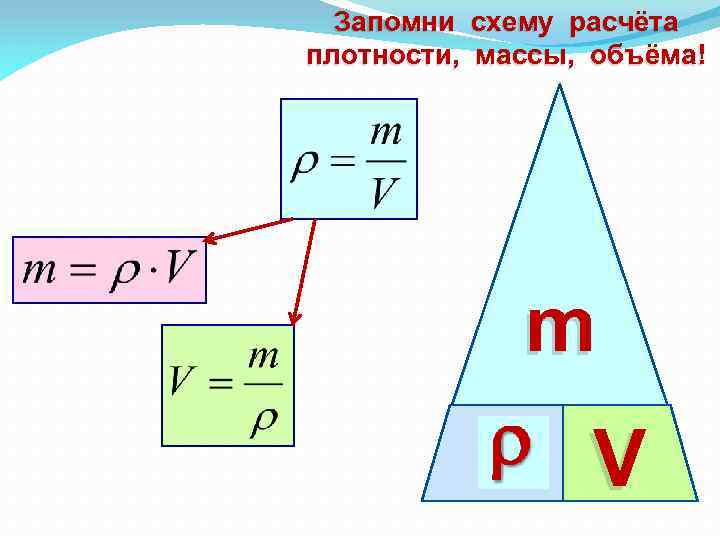 Запомни схему расчёта плотности, массы, объёма!

$\rho = \frac{m}{V}$

$m = \rho \cdot V$

$V = \frac{m}{\rho}$

m

ρ

V